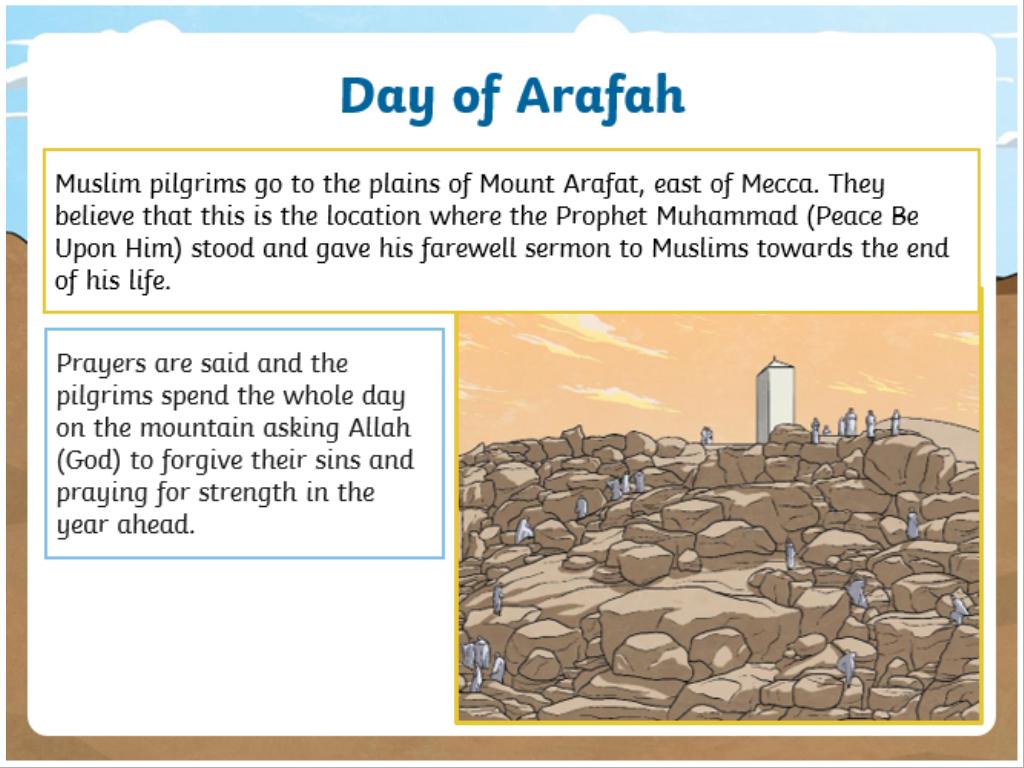 Day of Arafah

Muslim pilgrims go to the plains of Mount Arafat, east of Mecca. They believe that this is the location where the Prophet Muhammad (Peace Be Upon Him) stood and gave his farewell sermon to Muslims towards the end of his life.

Prayers are said and the pilgrims spend the whole day on the mountain asking Allah (God) to forgive their sins and praying for strength in the year ahead.